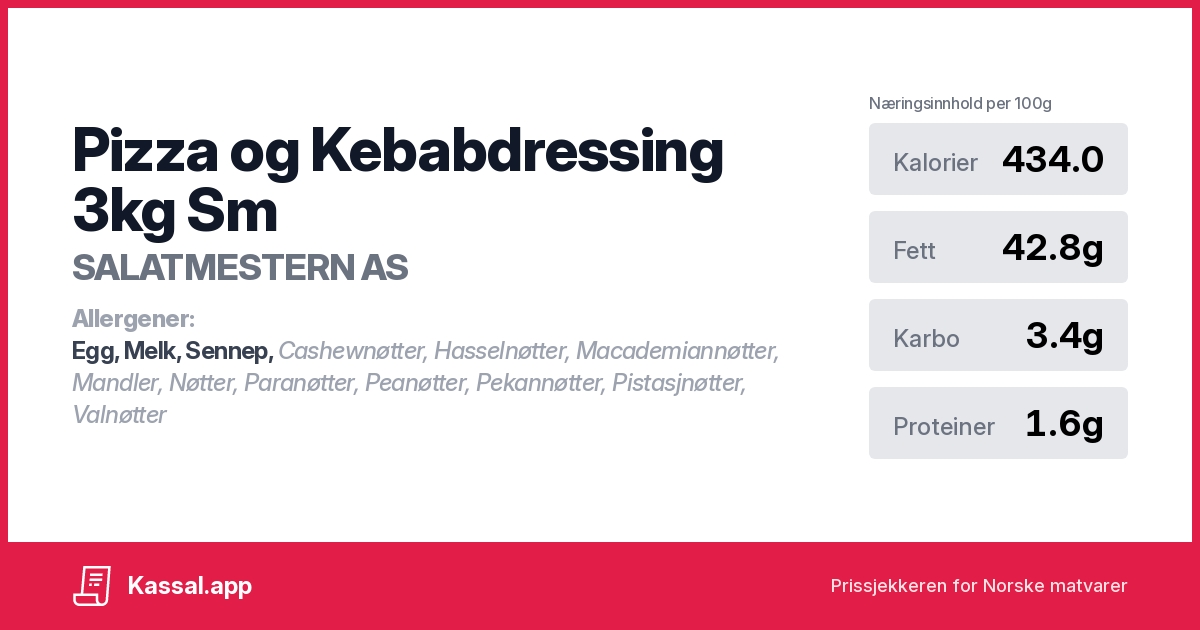 Pizza og Kebabdressing 3kg Sm

SALATMESTERN AS

Allergener:

Egg, Melk, Sennep, Cashewnøtter, Hasselnøtter, Macademiannøtter, Mandler, Nøtter, Paranøtter, Peanøtter, Pekannøtter, Pistasjnøtter, Valnøtter

Næringsinnhold per 100g

| Kalorier | 434.0 |
|---|---|
| Fett | 42.8g |
| Karbo | 3.4g |
| Proteiner | 1.6g |

Kassal.app

Prissjekkeren for Norske matvarer